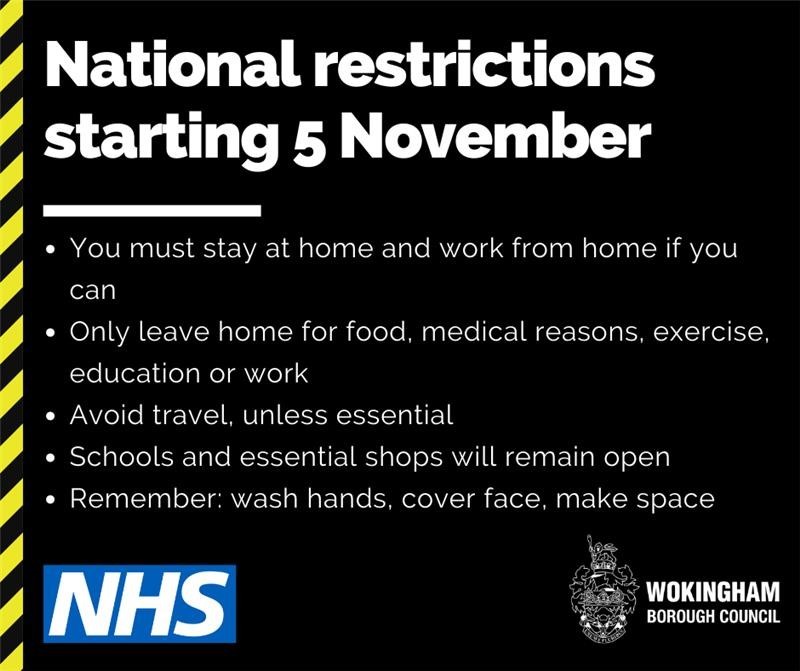 National restrictions starting 5 November

• You must stay at home and work from home if you can
• Only leave home for food, medical reasons, exercise, education or work
• Avoid travel, unless essential
• Schools and essential shops will remain open
• Remember: wash hands, cover face, make space

NHS

WOKINGHAM
BOROUGH COUNCIL